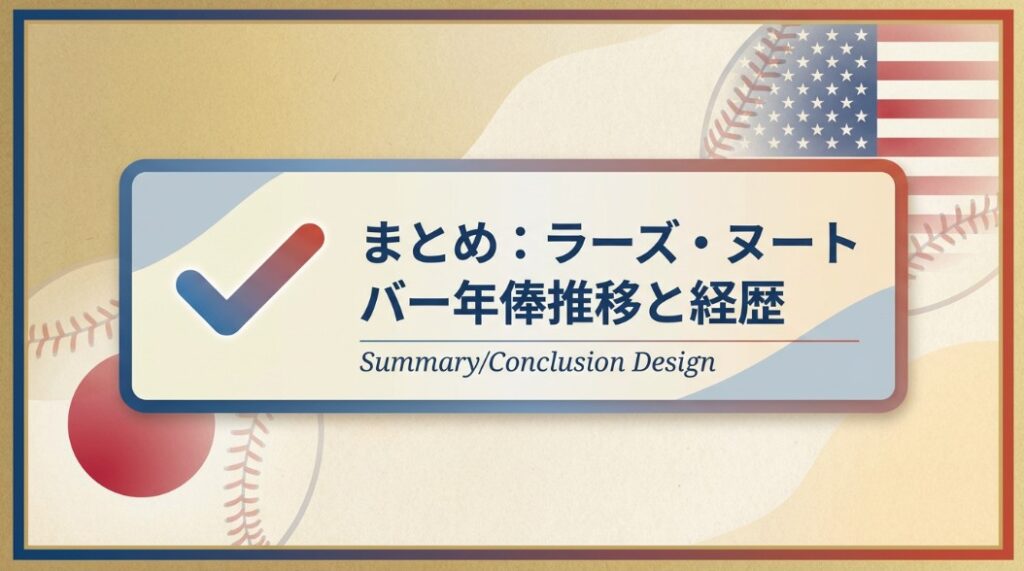 まとめ：ラーズ・ヌートバー年俸推移と経歴

Summary/Conclusion Design